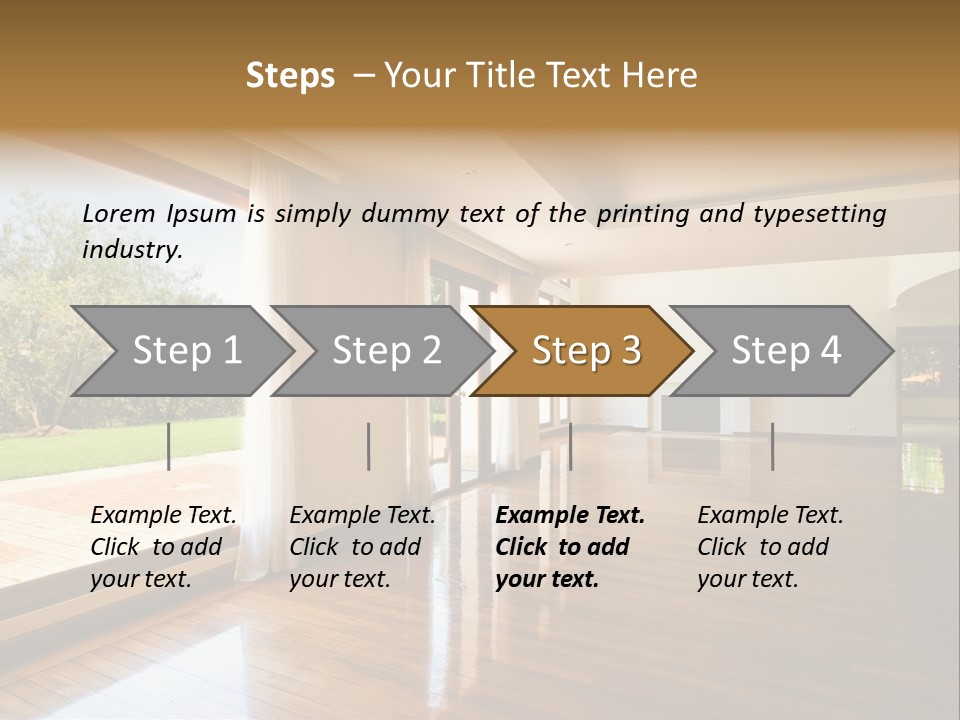 Steps – Your Title Text Here

Lorem Ipsum is simply dummy text of the printing and typesetting industry.

Step 1

Step 2

Step 3

Step 4

Example Text. Click to add your text.

Example Text. Click to add your text.

Example Text. Click to add your text.

Example Text. Click to add your text.